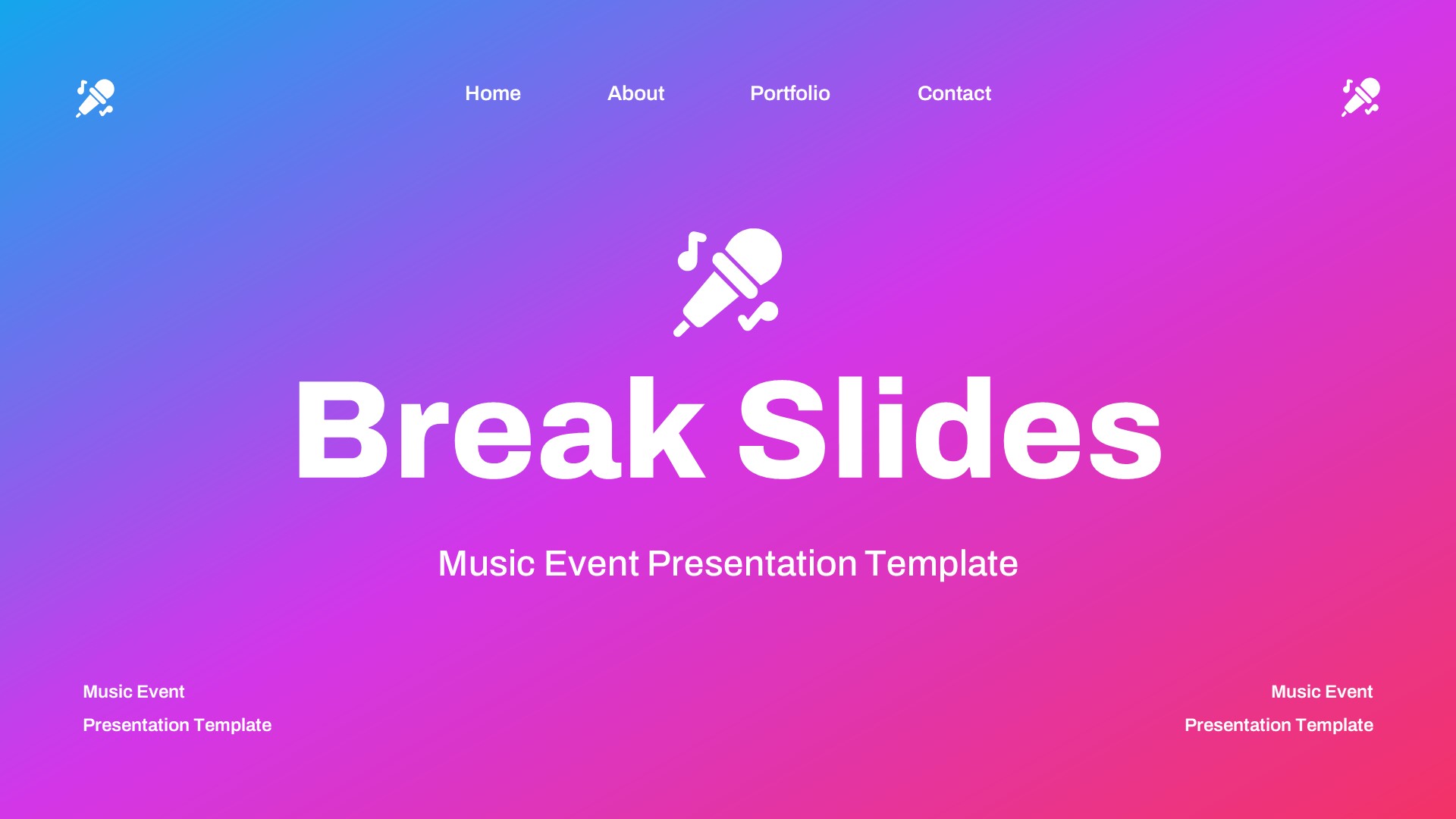 Home About Portfolio Contact

Break Slides

Music Event Presentation Template

Music Event
Presentation Template

Music Event
Presentation Template